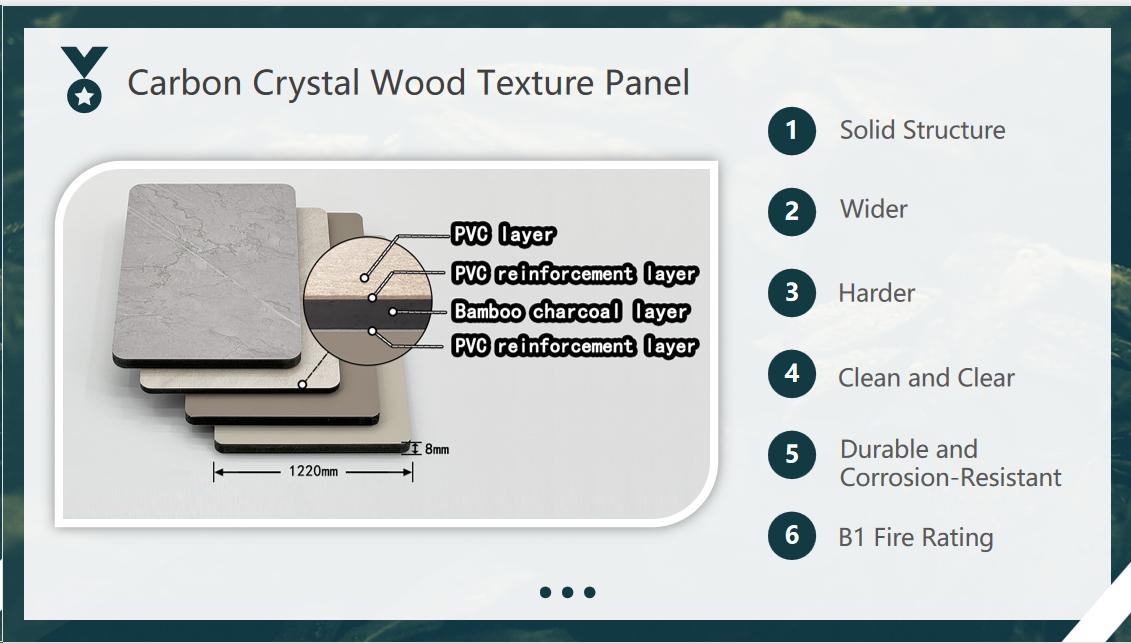 Carbon Crystal Wood Texture Panel

PVC layer
PVC reinforcement layer
Bamboo charcoal layer
PVC reinforcement layer

8mm

1220mm

1 Solid Structure

2 Wider

3 Harder

4 Clean and Clear

5 Durable and Corrosion-Resistant

6 B1 Fire Rating